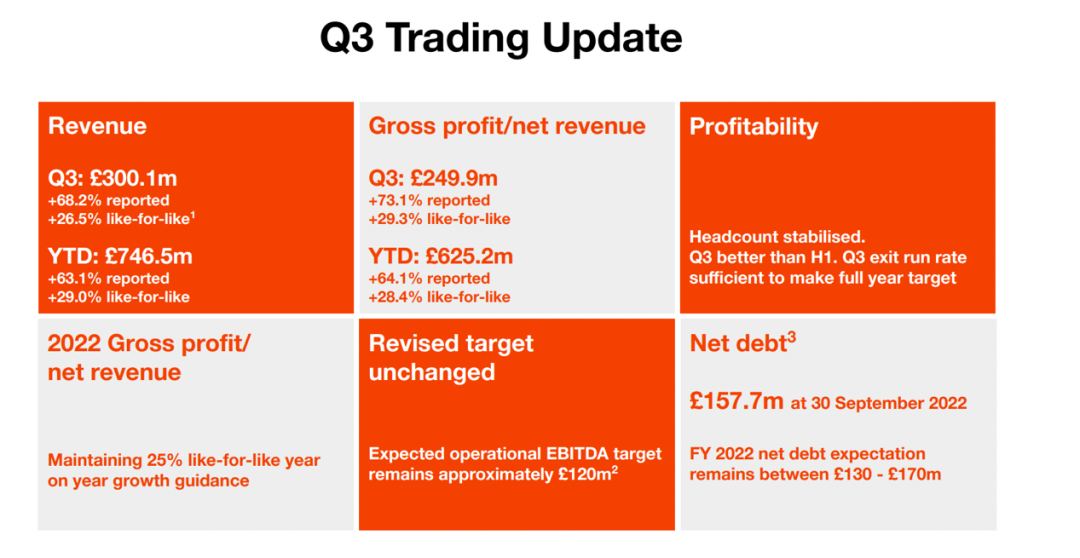 Q3 Trading Update

Revenue

Q3: £300.1m
+68.2% reported
+26.5% like-for-like$^1$

YTD: £746.5m
+63.1% reported
+29.0% like-for-like

Gross profit/net revenue

Q3: £249.9m
+73.1% reported
+29.3% like-for-like

YTD: £625.2m
+64.1% reported
+28.4% like-for-like

Profitability

Headcount stabilised.
Q3 better than H1. Q3 exit run rate sufficient to make full year target

2022 Gross profit/ net revenue

Maintaining 25% like-for-like year on year growth guidance

Revised target unchanged

Expected operational EBITDA target remains approximately £120m$^2$

Net debt$^3$

£157.7m at 30 September 2022

FY 2022 net debt expectation remains between £130 - £170m